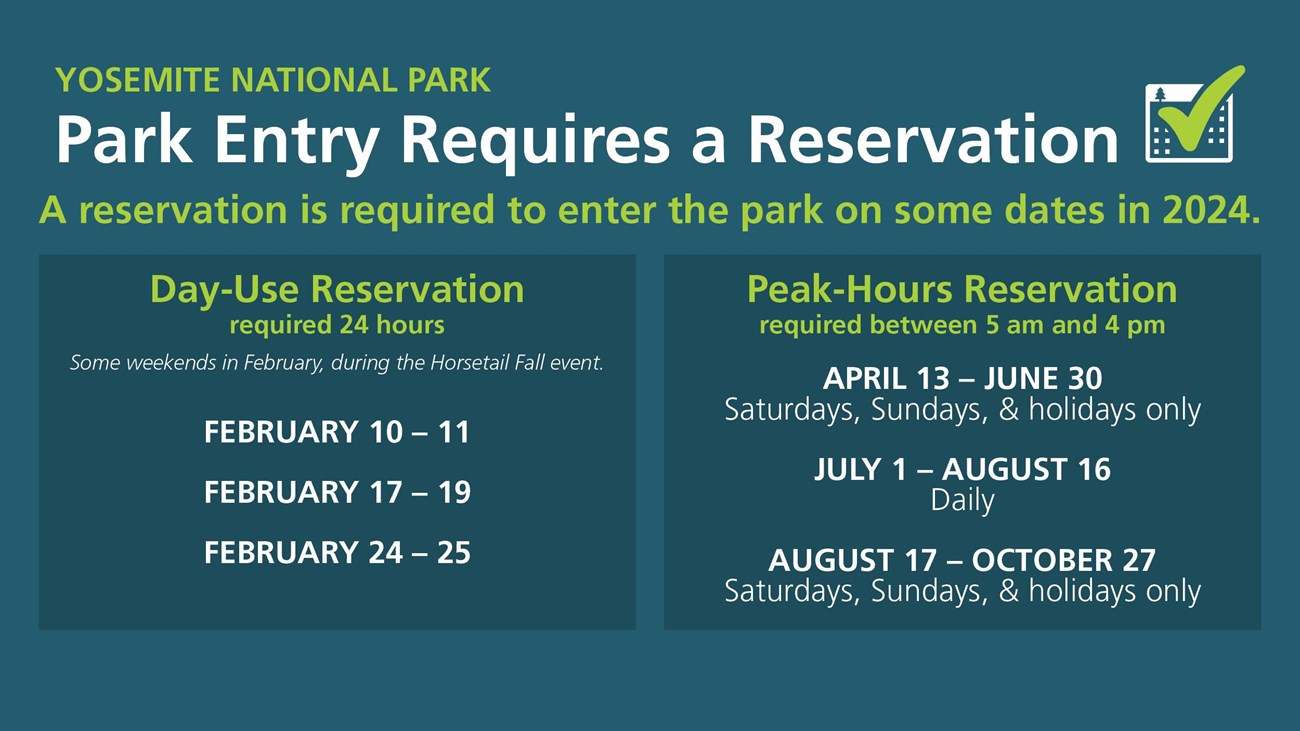 YOSEMITE NATIONAL PARK

Park Entry Requires a Reservation

A reservation is required to enter the park on some dates in 2024.

Day-Use Reservation
required 24 hours

Some weekends in February, during the Horsetail Fall event.

FEBRUARY 10 – 11

FEBRUARY 17 – 19

FEBRUARY 24 – 25

Peak-Hours Reservation
required between 5 am and 4 pm

APRIL 13 – JUNE 30
Saturdays, Sundays, & holidays only

JULY 1 – AUGUST 16
Daily

AUGUST 17 – OCTOBER 27
Saturdays, Sundays, & holidays only